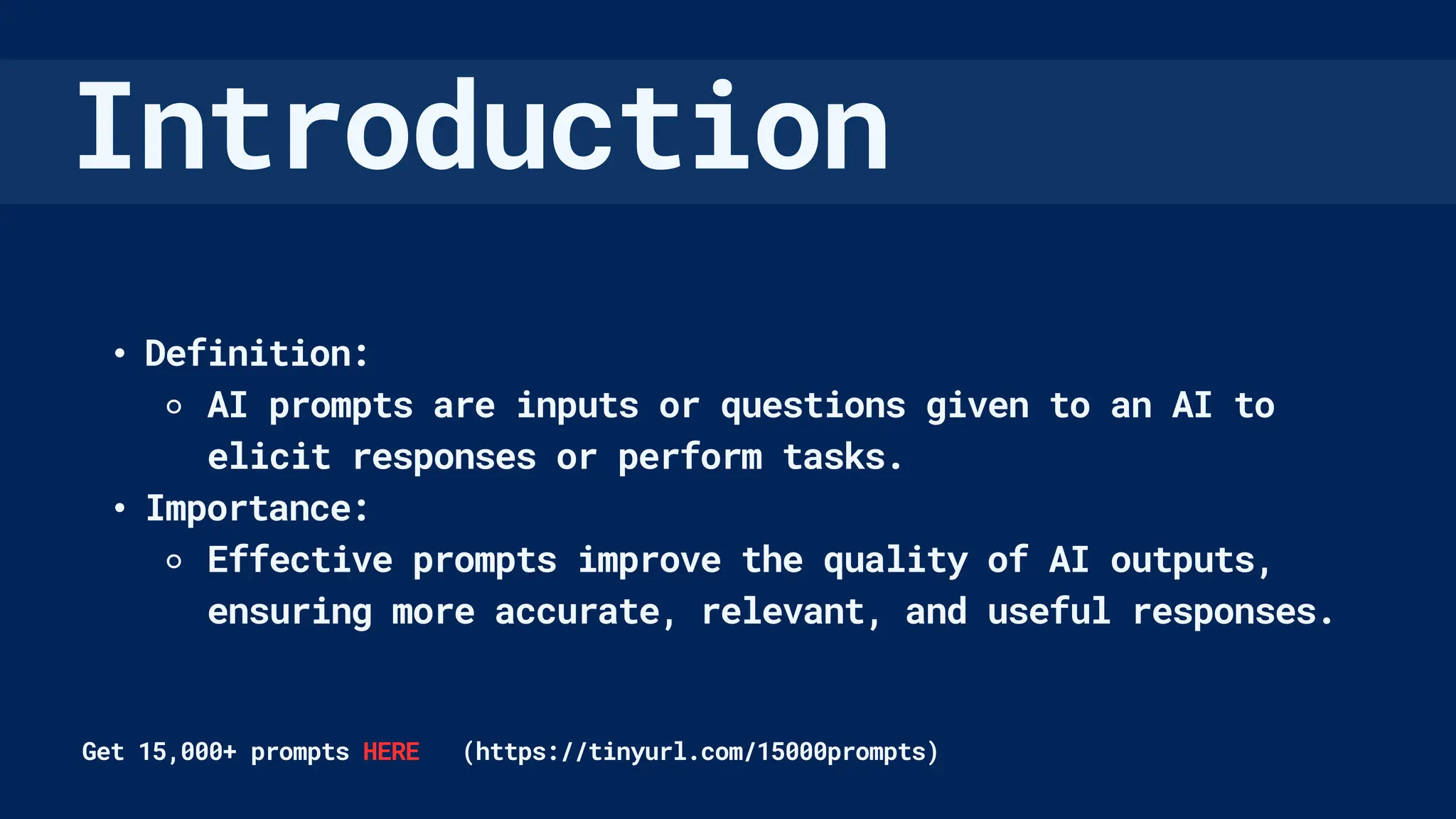 Introduction

• Definition:
  ○ AI prompts are inputs or questions given to an AI to elicit responses or perform tasks.
• Importance:
  ○ Effective prompts improve the quality of AI outputs, ensuring more accurate, relevant, and useful responses.

Get 15,000+ prompts HERE (https://tinyurl.com/15000prompts)